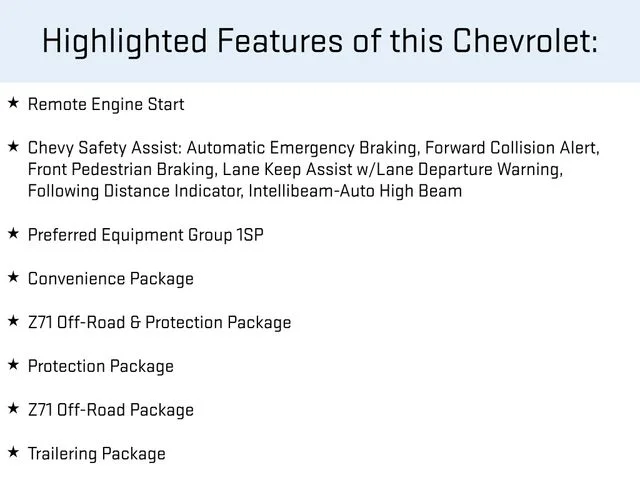 Highlighted Features of this Chevrolet:

★ Remote Engine Start

★ Chevy Safety Assist: Automatic Emergency Braking, Forward Collision Alert, Front Pedestrian Braking, Lane Keep Assist w/Lane Departure Warning, Following Distance Indicator, Intellibeam-Auto High Beam

★ Preferred Equipment Group 1SP

★ Convenience Package

★ Z71 Off-Road & Protection Package

★ Protection Package

★ Z71 Off-Road Package

★ Trailering Package